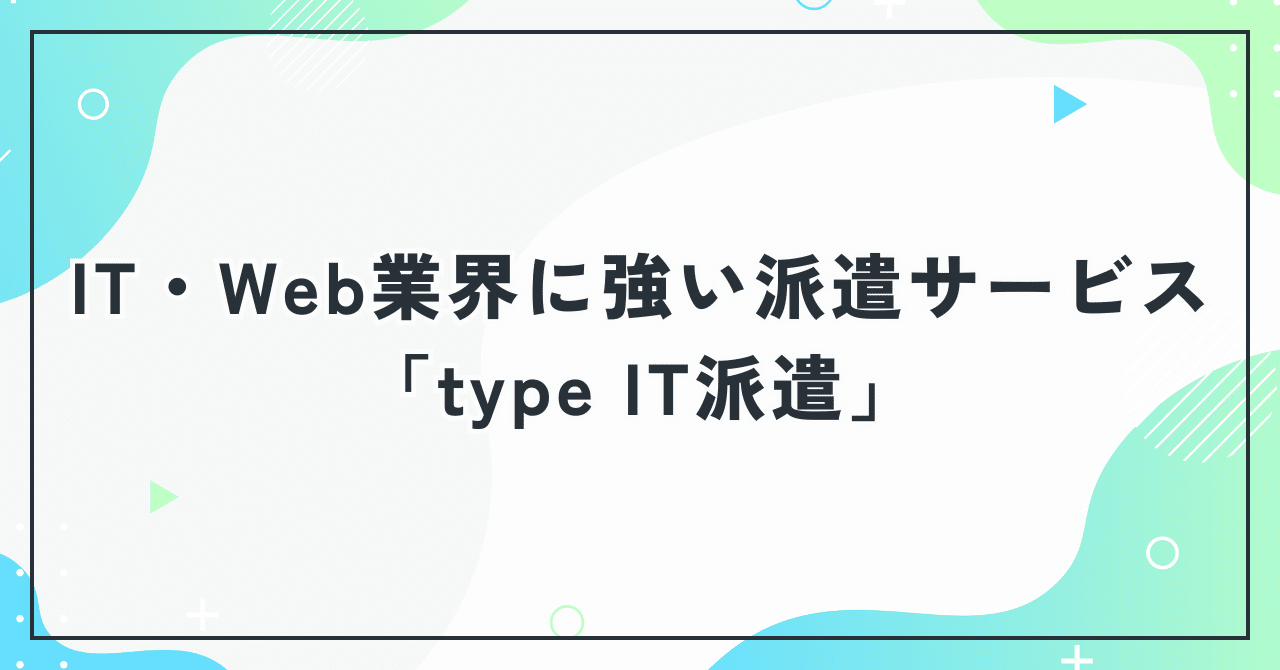 IT・Web業界に強い派遣サービス
「type IT派遣」